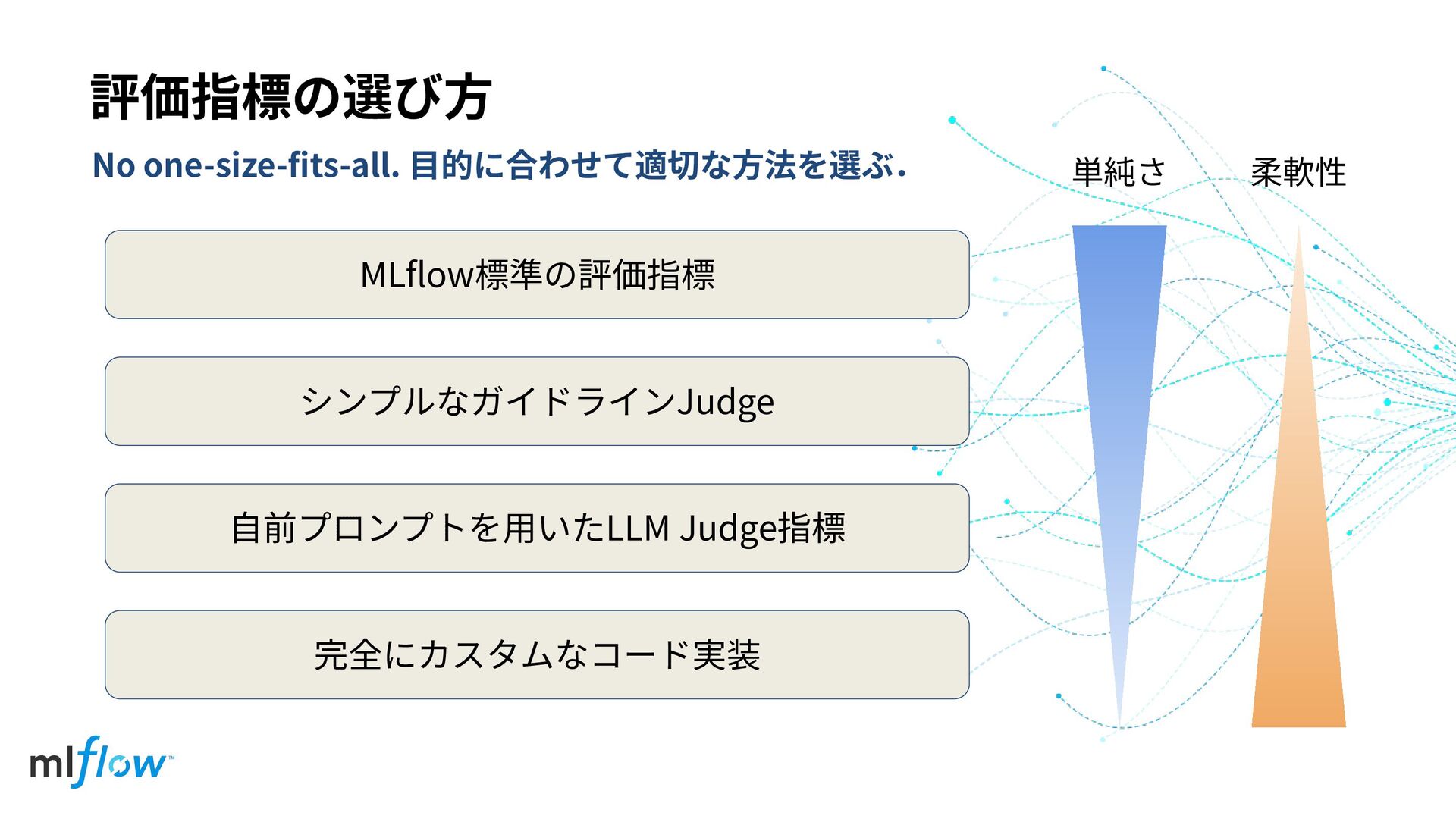 評価指標の選び方

No one-size-fits-all. 目的に合わせて適切な方法を選ぶ.

単純さ

柔軟性

MLflow標準の評価指標

シンプルなガイドラインJudge

自前プロンプトを用いたLLM Judge指標

完全にカスタムなコード実装

mlflow™